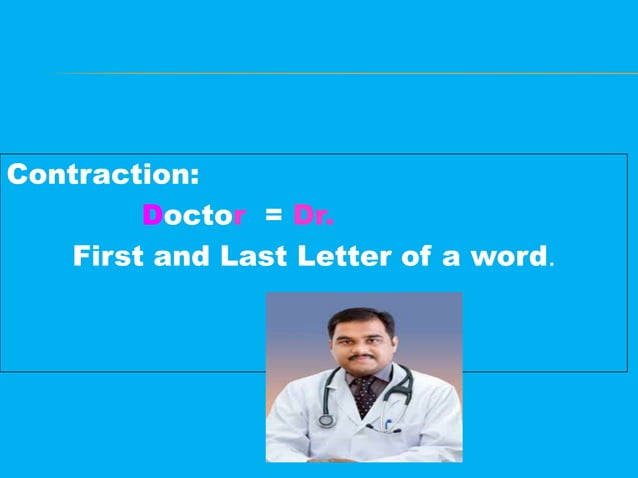 Contraction:

Doctor = Dr.

First and Last Letter of a word.